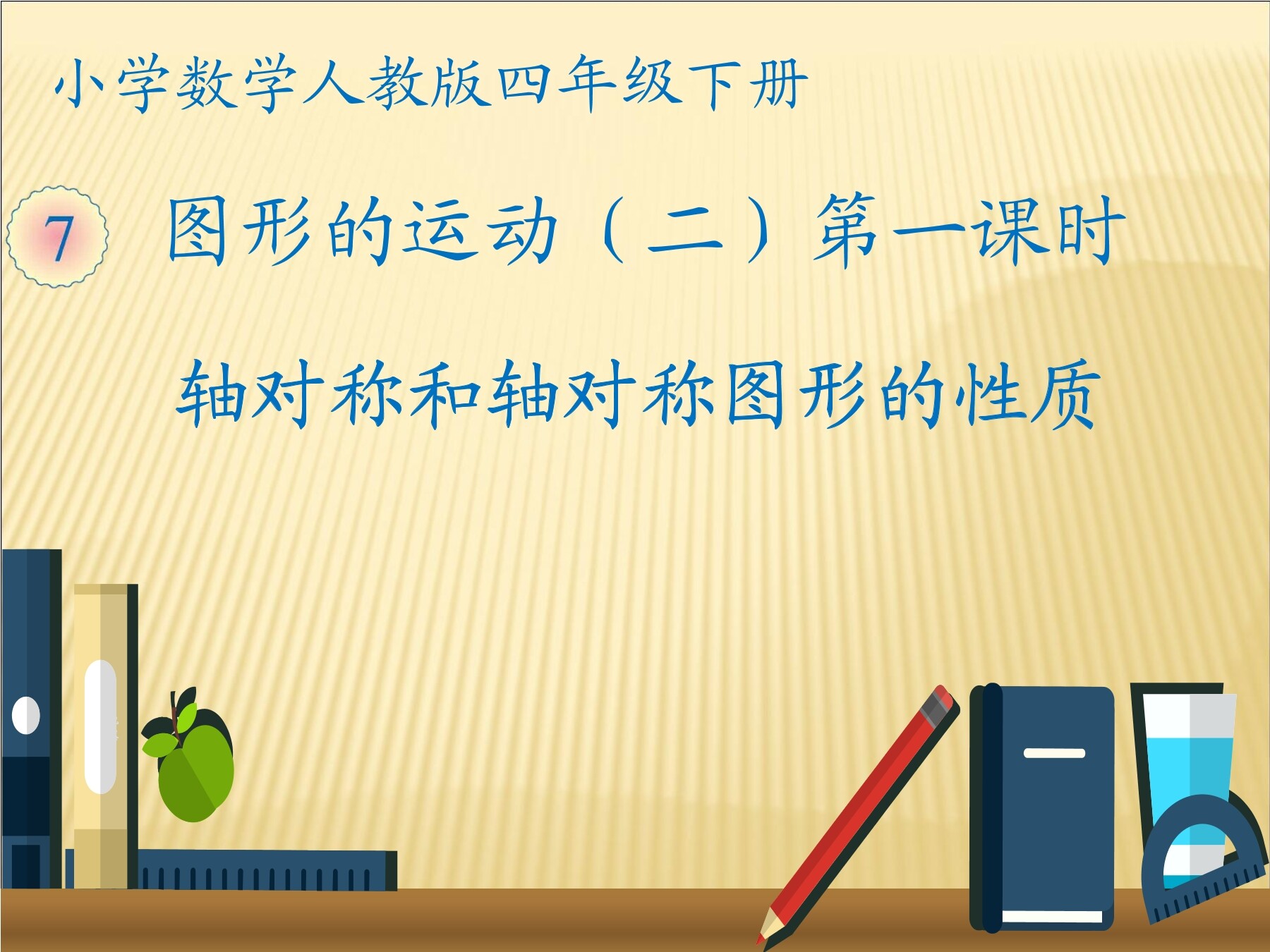 小学数学人教版四年级下册

7 图形的运动（二）第一课时

轴对称和轴对称图形的性质